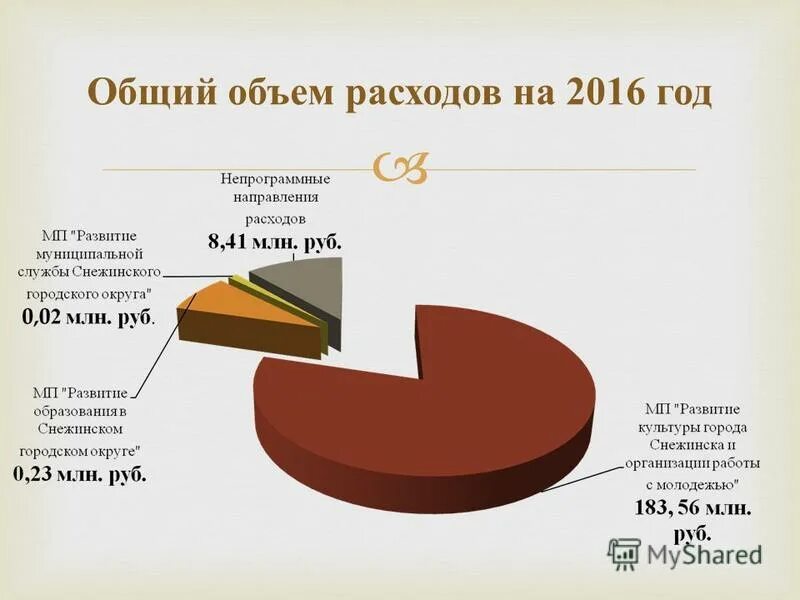 Общий объем расходов на 2016 год

Непрограммные направления расходов
8,41 млн. руб.

МП "Развитие муниципальной службы Снежинского городского округа"
0,02 млн. руб.

МП "Развитие образования в Снежинском городском округе"
0,23 млн. руб.

МП "Развитие культуры города Снежинска и организации работы с молодежью"
183, 56 млн. руб.

MyShared